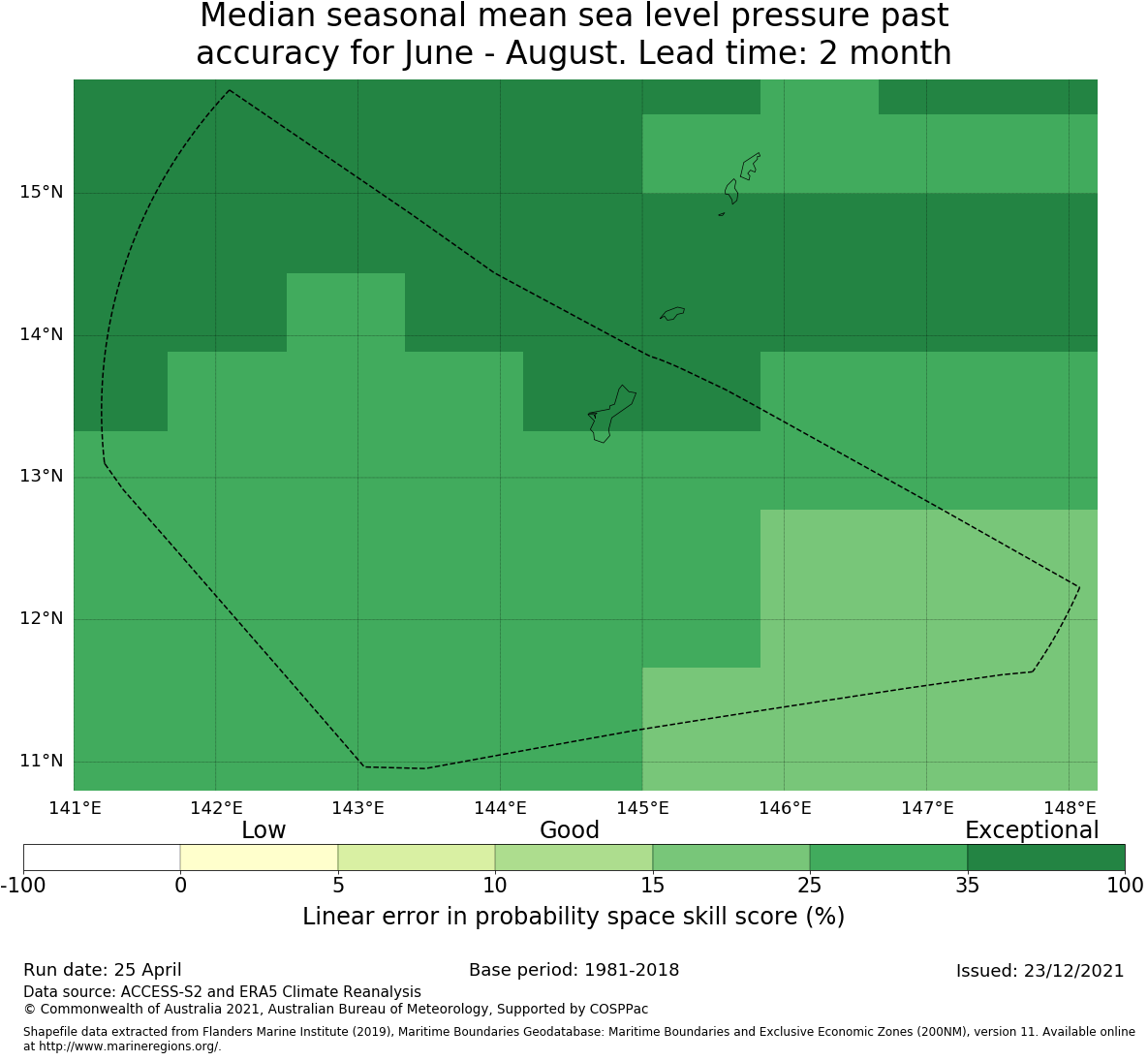 Median seasonal mean sea level pressure past accuracy for June - August. Lead time: 2 month

15°N
14°N
13°N
12°N
11°N

141°E 142°E 143°E 144°E 145°E 146°E 147°E 148°E

Low Good Exceptional

-100 0 5 10 15 25 35 100

Linear error in probability space skill score (%)

Run date: 25 April Base period: 1981-2018 Issued: 23/12/2021

Data source: ACCESS-S2 and ERA5 Climate Reanalysis
© Commonwealth of Australia 2021, Australian Bureau of Meteorology, Supported by COSPPac

Shapefile data extracted from Flanders Marine Institute (2019), Maritime Boundaries Geodatabase: Maritime Boundaries and Exclusive Economic Zones (200NM), version 11. Available online at http://www.marineregions.org/.